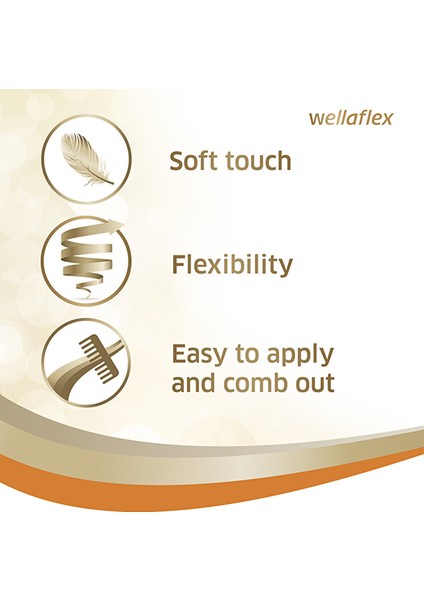 wellaflex

Soft touch

Flexibility

Easy to apply and comb out